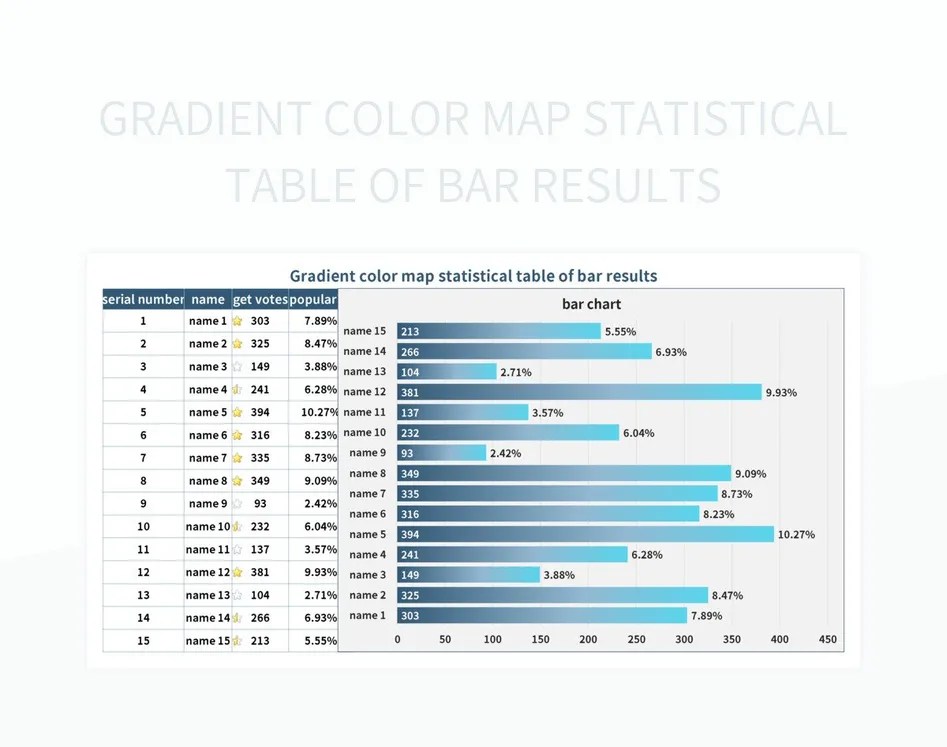 GRADIENT COLOR MAP STATISTICAL TABLE OF BAR RESULTS

Gradient color map statistical table of bar results

| serial number | name | get votes | popular |
|---|---|---|---|
| 1 | name 1 | 303 | 7.89% |
| 2 | name 2 | 325 | 8.47% |
| 3 | name 3 | 149 | 3.88% |
| 4 | name 4 | 241 | 6.28% |
| 5 | name 5 | 394 | 10.27% |
| 6 | name 6 | 316 | 8.23% |
| 7 | name 7 | 335 | 8.73% |
| 8 | name 8 | 349 | 9.09% |
| 9 | name 9 | 93 | 2.42% |
| 10 | name 10 | 232 | 6.04% |
| 11 | name 11 | 137 | 3.57% |
| 12 | name 12 | 381 | 9.93% |
| 13 | name 13 | 104 | 2.71% |
| 14 | name 14 | 266 | 6.93% |
| 15 | name 15 | 213 | 5.55% |

bar chart

name 15 213 5.55%
name 14 266 6.93%
name 13 104 2.71%
name 12 381 9.93%
name 11 137 3.57%
name 10 232 6.04%
name 9 93 2.42%
name 8 349 9.09%
name 7 335 8.73%
name 6 316 8.23%
name 5 394 10.27%
name 4 241 6.28%
name 3 149 3.88%
name 2 325 8.47%
name 1 303 7.89%

0 50 100 150 200 250 300 350 400 450